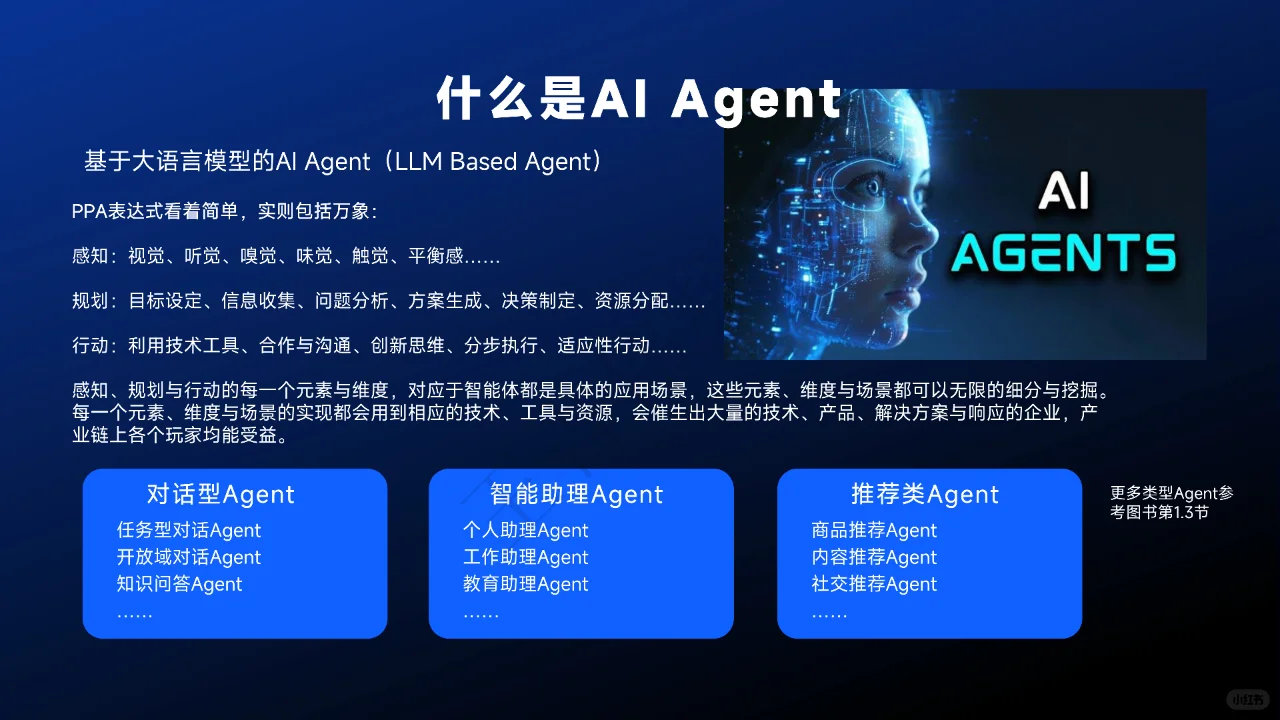 什么是AI Agent

基于大语言模型的AI Agent（LLM Based Agent）

PPA表达式看着简单，实则包括万象：

感知：视觉、听觉、嗅觉、味觉、触觉、平衡感……

规划：目标设定、信息收集、问题分析、方案生成、决策制定、资源分配……

行动：利用技术工具、合作与沟通、创新思维、分步执行、适应性行动……

AI AGENTS

感知、规划与行动的每一个元素与维度，对应于智能体都是具体的应用场景，这些元素、维度与场景都可以无限的细分与挖掘。每一个元素、维度与场景的实现都会用到相应的技术、工具与资源，会催生出大量的技术、产品、解决方案与响应的企业，产业链上各个玩家均能受益。

对话型Agent
任务型对话Agent
开放域对话Agent
知识问答Agent
……

智能助理Agent
个人助理Agent
工作助理Agent
教育助理Agent
……

推荐类Agent
商品推荐Agent
内容推荐Agent
社交推荐Agent
……

更多类型Agent参考图书第1.3节

小红书